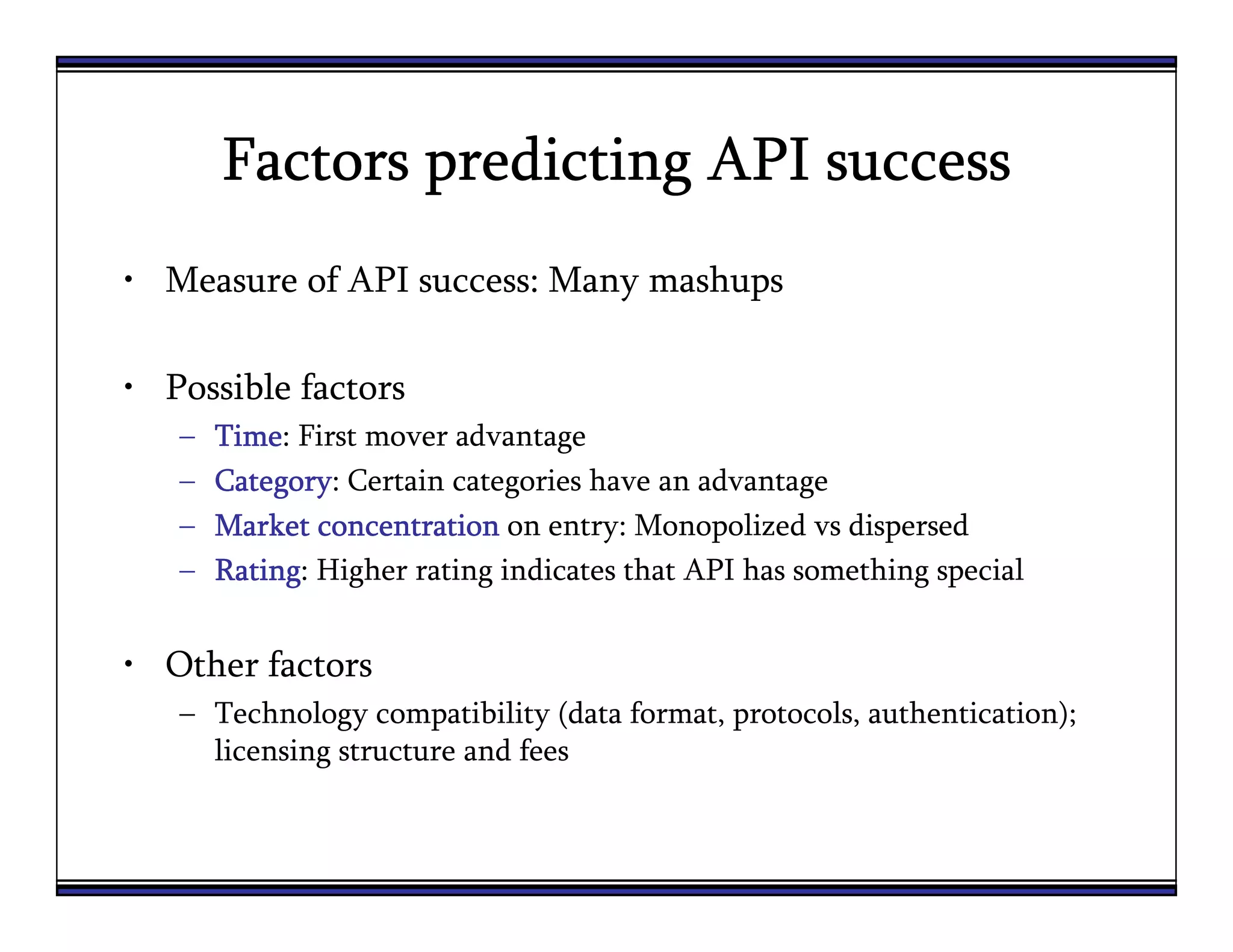 Factors predicting API success

• Measure of API success: Many mashups

• Possible factors
– Time: First mover advantage
– Category: Certain categories have an advantage
– Market concentration on entry: Monopolized vs dispersed
– Rating: Higher rating indicates that API has something special

• Other factors
– Technology compatibility (data format, protocols, authentication); licensing structure and fees